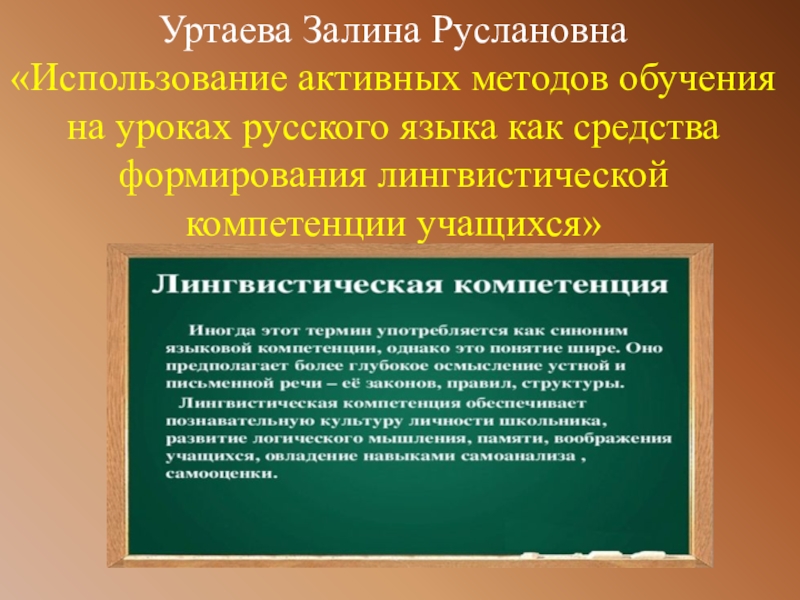 Уртаева Залина Руслановна
«Использование активных методов обучения на уроках русского языка как средства формирования лингвистической компетенции учащихся»

Лингвистическая компетенция

Иногда этот термин употребляется как синоним языковой компетенции, однако это понятие шире. Оно предполагает более глубокое осмысление устной и письменной речи – её законов, правил, структуры.

Лингвистическая компетенция обеспечивает познавательную культуру личности школьника, развитие логического мышления, памяти, воображения учащихся, овладение навыками самоанализа , самооценки.